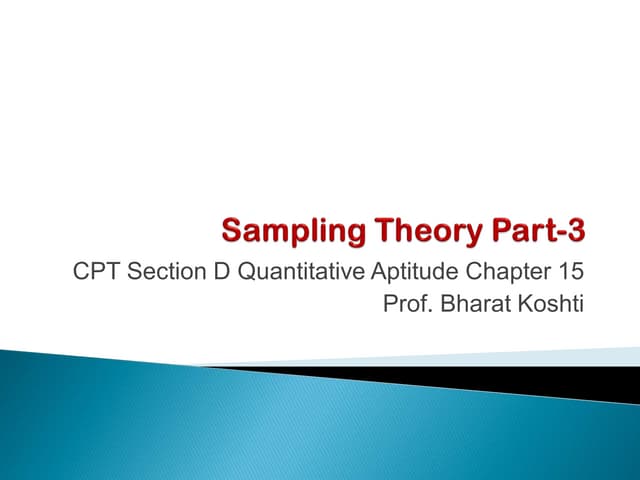 Sampling Theory Part-3

CPT Section D Quantitative Aptitude Chapter 15
Prof. Bharat Koshti